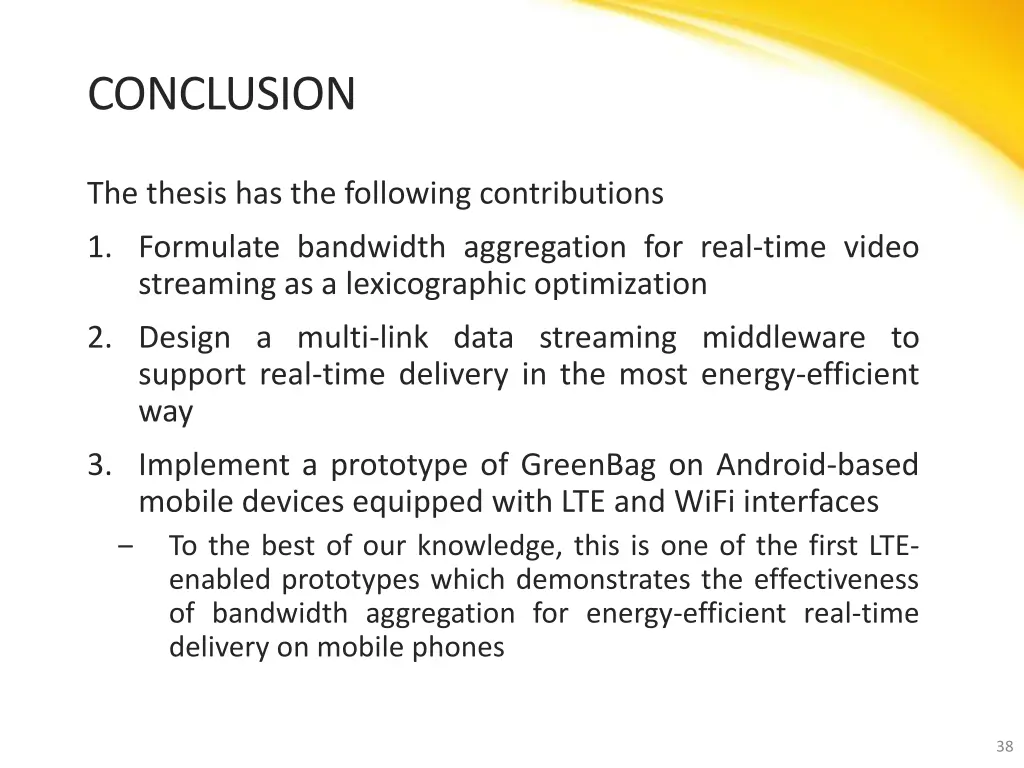 CONCLUSION

The thesis has the following contributions

1. Formulate bandwidth aggregation for real-time video streaming as a lexicographic optimization

2. Design a multi-link data streaming middleware to support real-time delivery in the most energy-efficient way

3. Implement a prototype of GreenBag on Android-based mobile devices equipped with LTE and WiFi interfaces

– To the best of our knowledge, this is one of the first LTE-enabled prototypes which demonstrates the effectiveness of bandwidth aggregation for energy-efficient real-time delivery on mobile phones

38